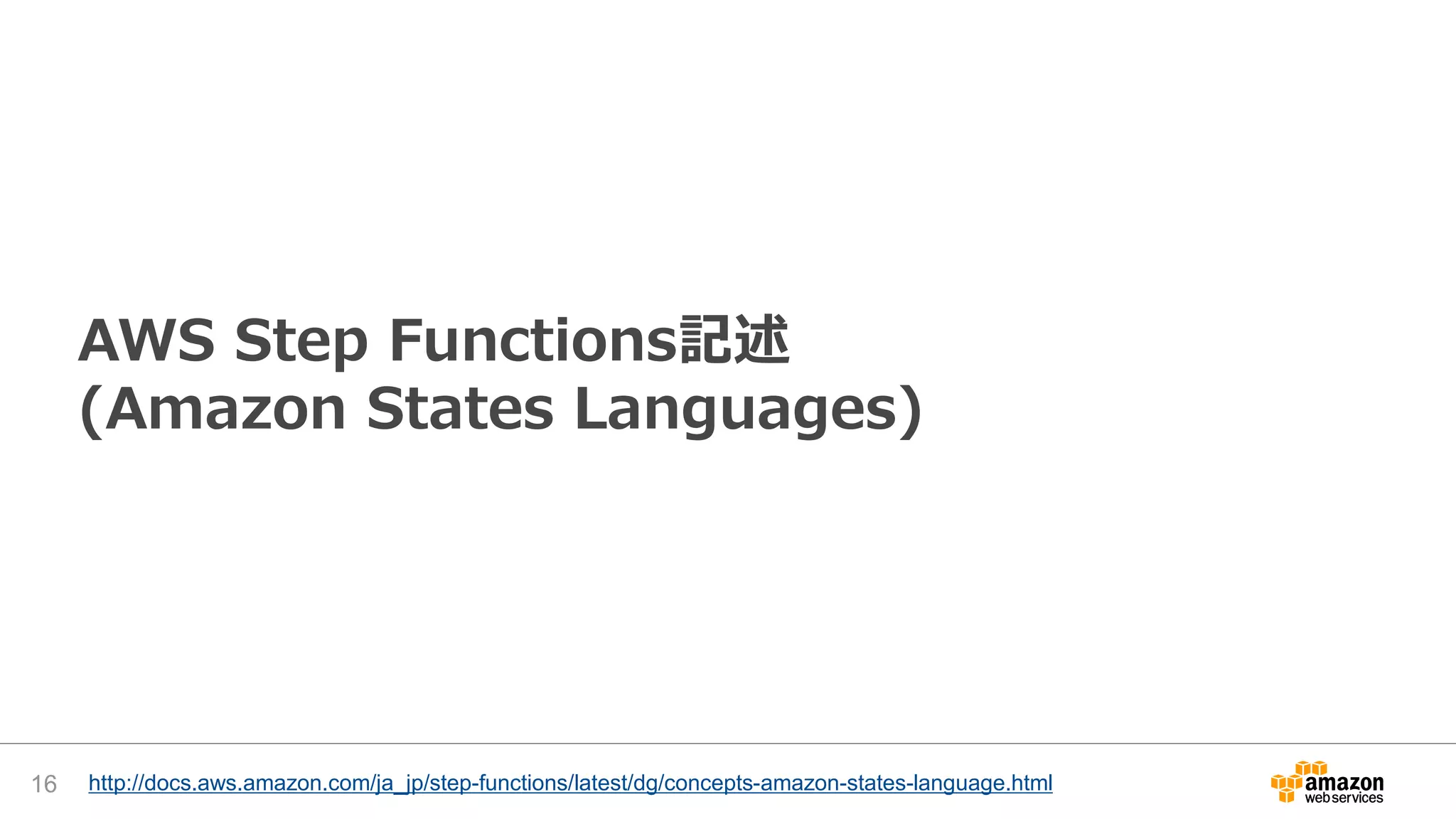 AWS Step Functions記述
(Amazon States Languages)

16 http://docs.aws.amazon.com/ja_jp/step-functions/latest/dg/concepts-amazon-states-language.html

amazon web services